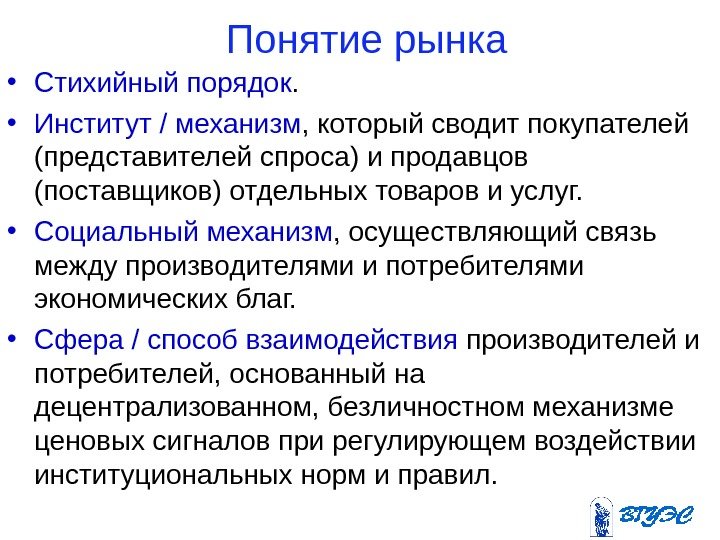 Понятие рынка

• Стихийный порядок.

• Институт / механизм, который сводит покупателей (представителей спроса) и продавцов (поставщиков) отдельных товаров и услуг.

• Социальный механизм, осуществляющий связь между производителями и потребителями экономических благ.

• Сфера / способ взаимодействия производителей и потребителей, основанный на децентрализованном, безличностном механизме ценовых сигналов при регулирующем воздействии институциональных норм и правил.

ВГУЭС